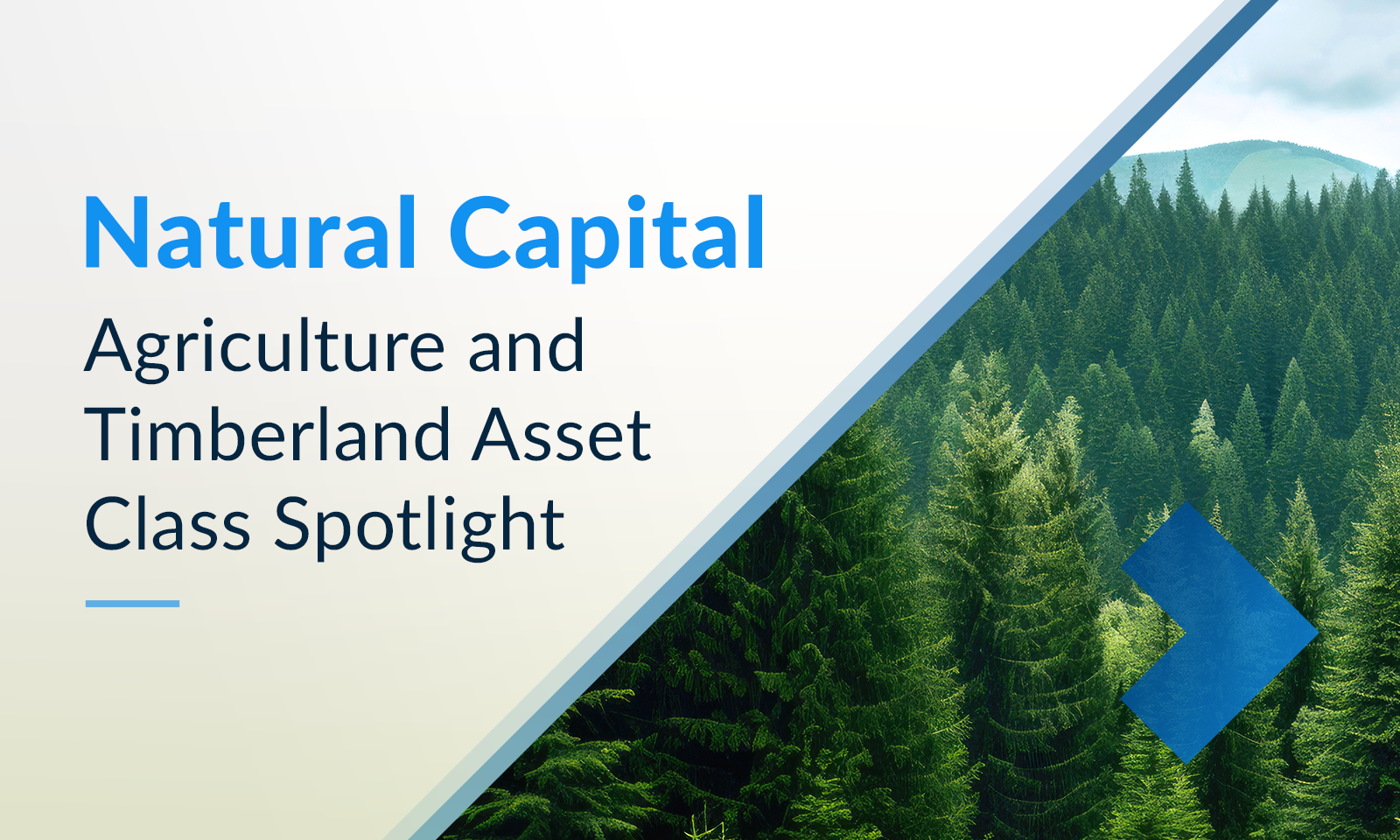 Natural Capital

Agriculture and Timberland Asset Class Spotlight